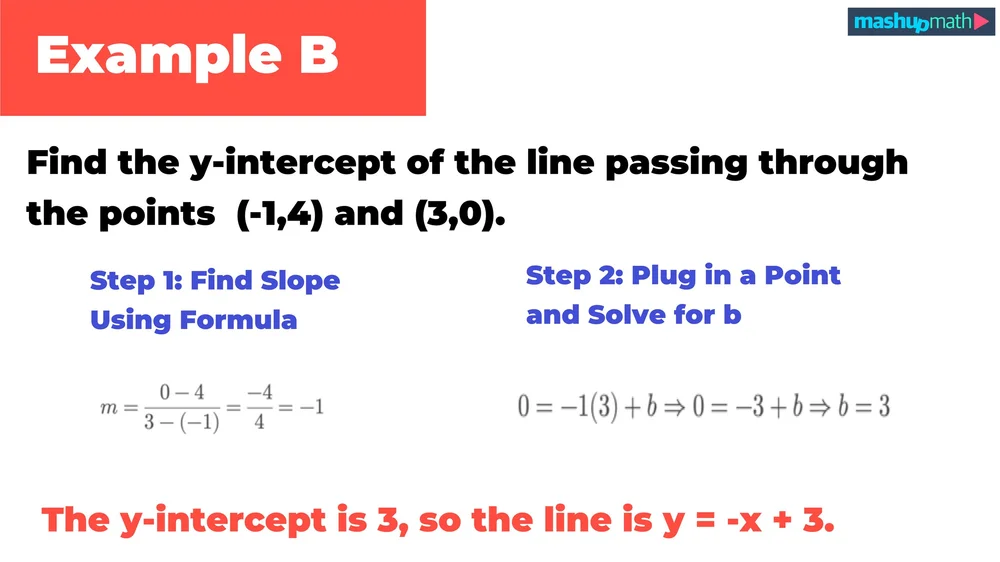 Example B

mashupmath

Find the y-intercept of the line passing through the points (-1,4) and (3,0).

Step 1: Find Slope Using Formula

$m = \frac{0-4}{3-(-1)} = \frac{-4}{4} = -1$

Step 2: Plug in a Point and Solve for b

$0 = -1(3) + b \Rightarrow 0 = -3 + b \Rightarrow b = 3$

The y-intercept is 3, so the line is y = -x + 3.